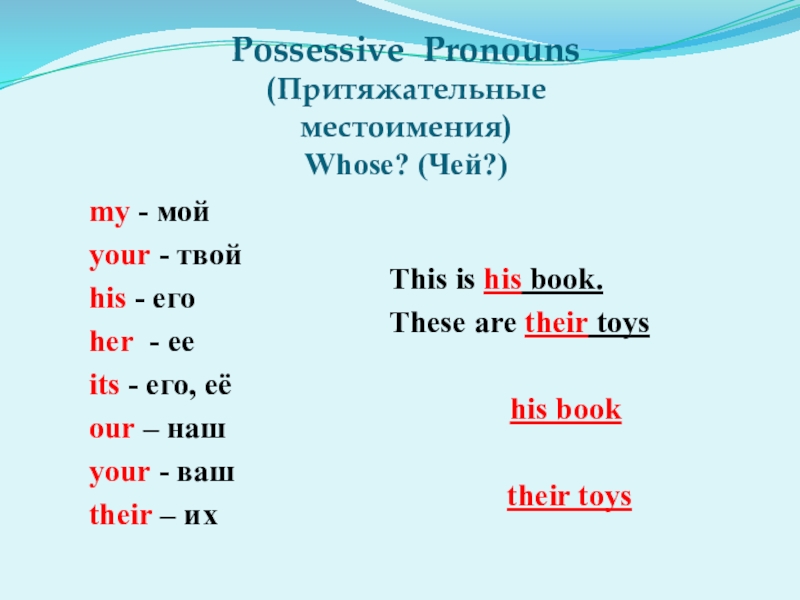 Possessive Pronouns
(Притяжательные местоимения)
Whose? (Чей?)

my - мой
your - твой
his - его
her - ее
its - его, её
our – наш
your - ваш
their – их

This is his book.
These are their toys

his book

their toys